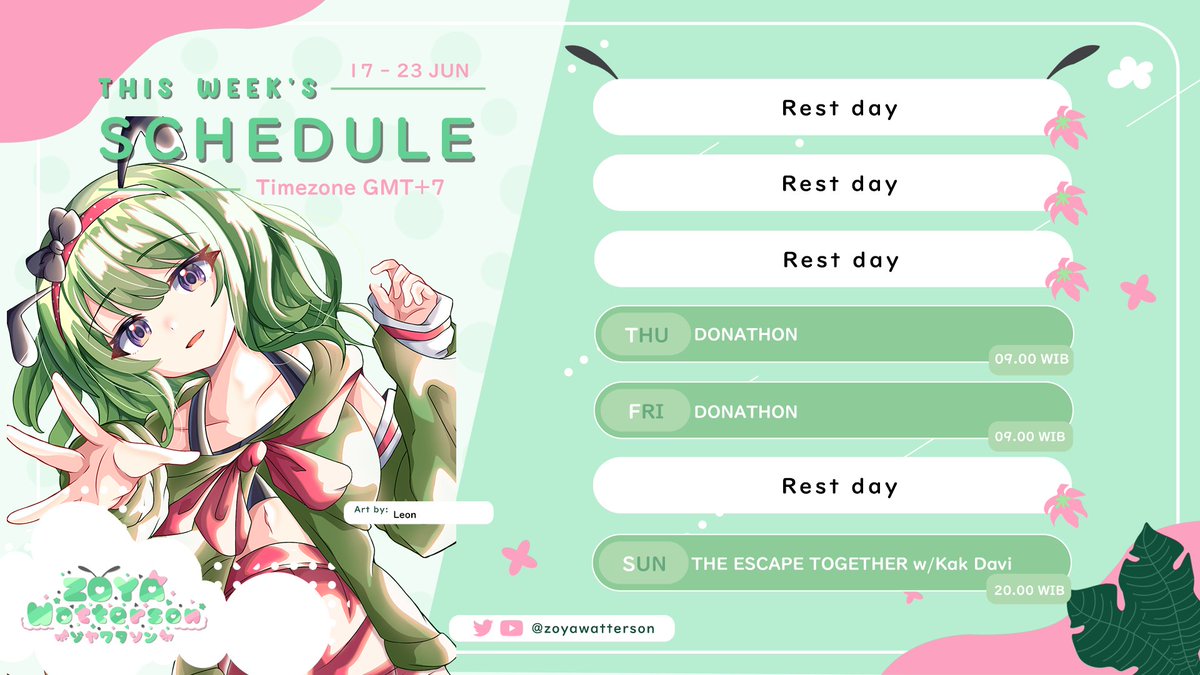 THIS WEEK'S
17 - 23 JUN
SCHEDULE
Timezone GMT+7

Rest day

Rest day

Rest day

THU DONATHON
09.00 WIB

FRI DONATHON
09.00 WIB

Rest day

SUN THE ESCAPE TOGETHER w/Kak Davi
20.00 WIB

Art by: Leon

ZOYA Watterson
ゾヤワタソン

@zoyawatterson